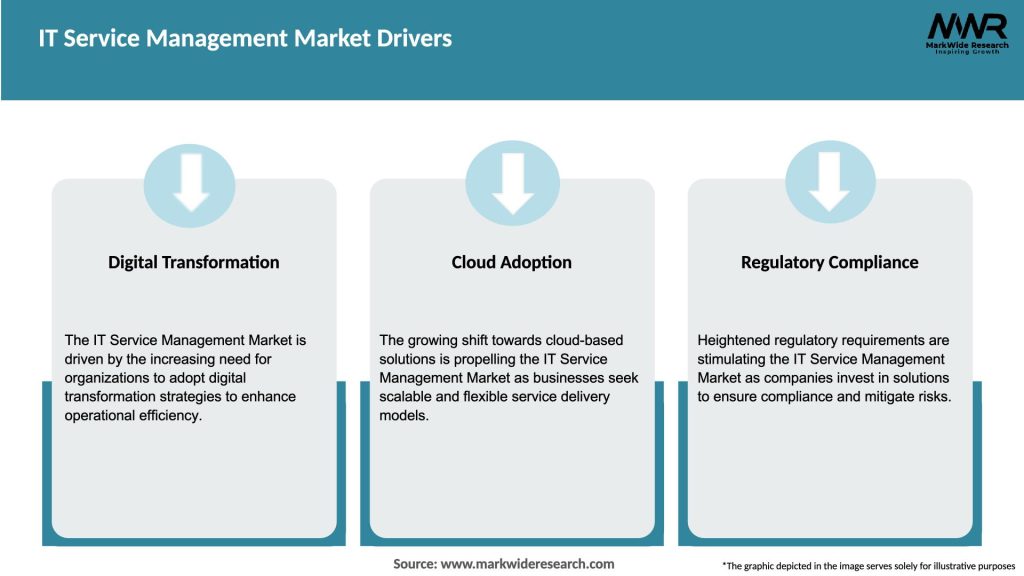 IT Service Management Market Drivers

MWR
MarkWide Research
Inspiring Growth

Digital Transformation

The IT Service Management Market is driven by the increasing need for organizations to adopt digital transformation strategies to enhance operational efficiency.

Cloud Adoption

The growing shift towards cloud-based solutions is propelling the IT Service Management Market as businesses seek scalable and flexible service delivery models.

Regulatory Compliance

Heightened regulatory requirements are stimulating the IT Service Management Market as companies invest in solutions to ensure compliance and mitigate risks.

Source: www.markwideresearch.com

*The graphic depicted in the image serves solely for illustrative purposes